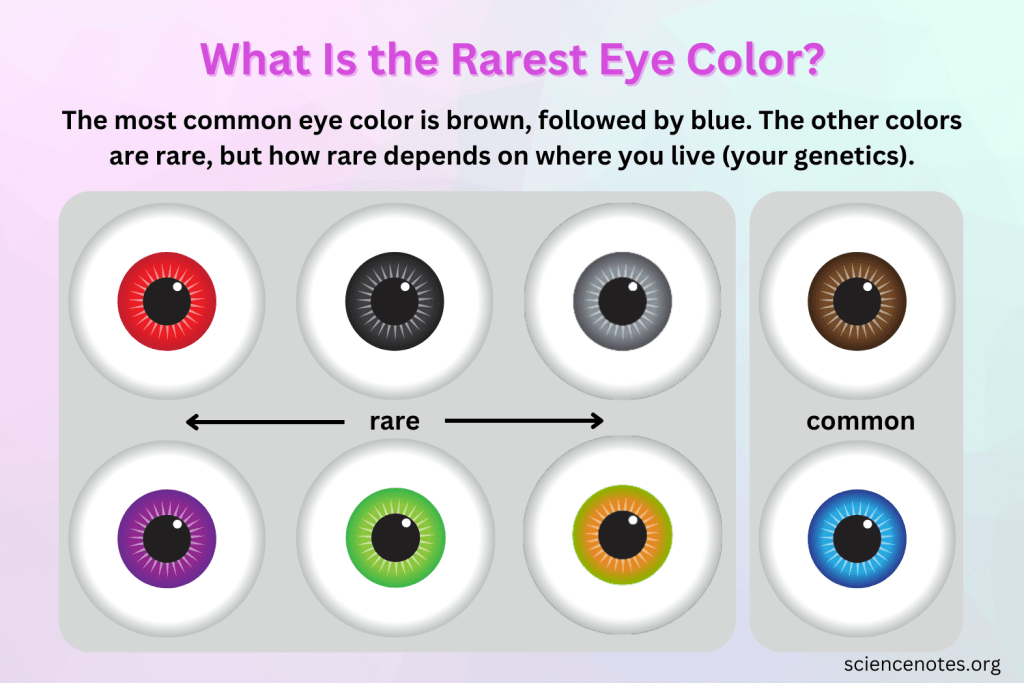 What Is the Rarest Eye Color?

The most common eye color is brown, followed by blue. The other colors are rare, but how rare depends on where you live (your genetics).

rare

common

sciencenotes.org